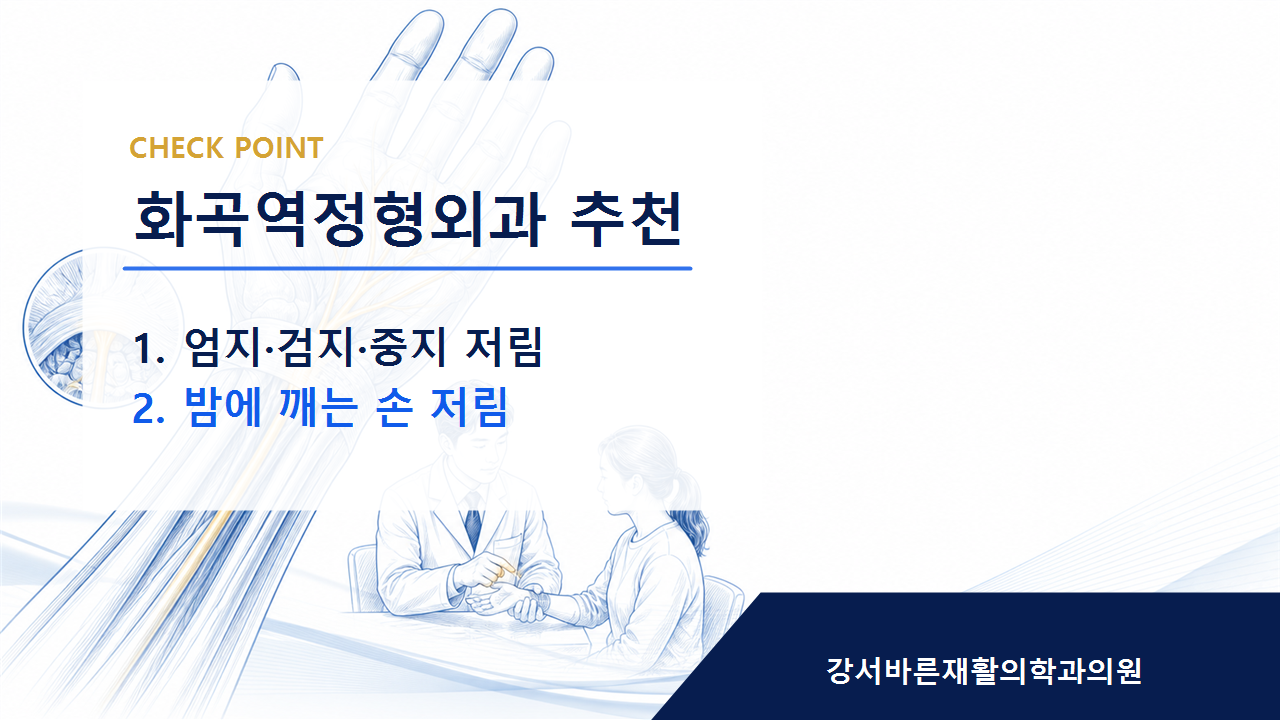 CHECK POINT

화곡역정형외과 추천

1. 엄지·검지·중지 저림
2. 밤에 깨는 손 저림

강서바른재활의학과의원